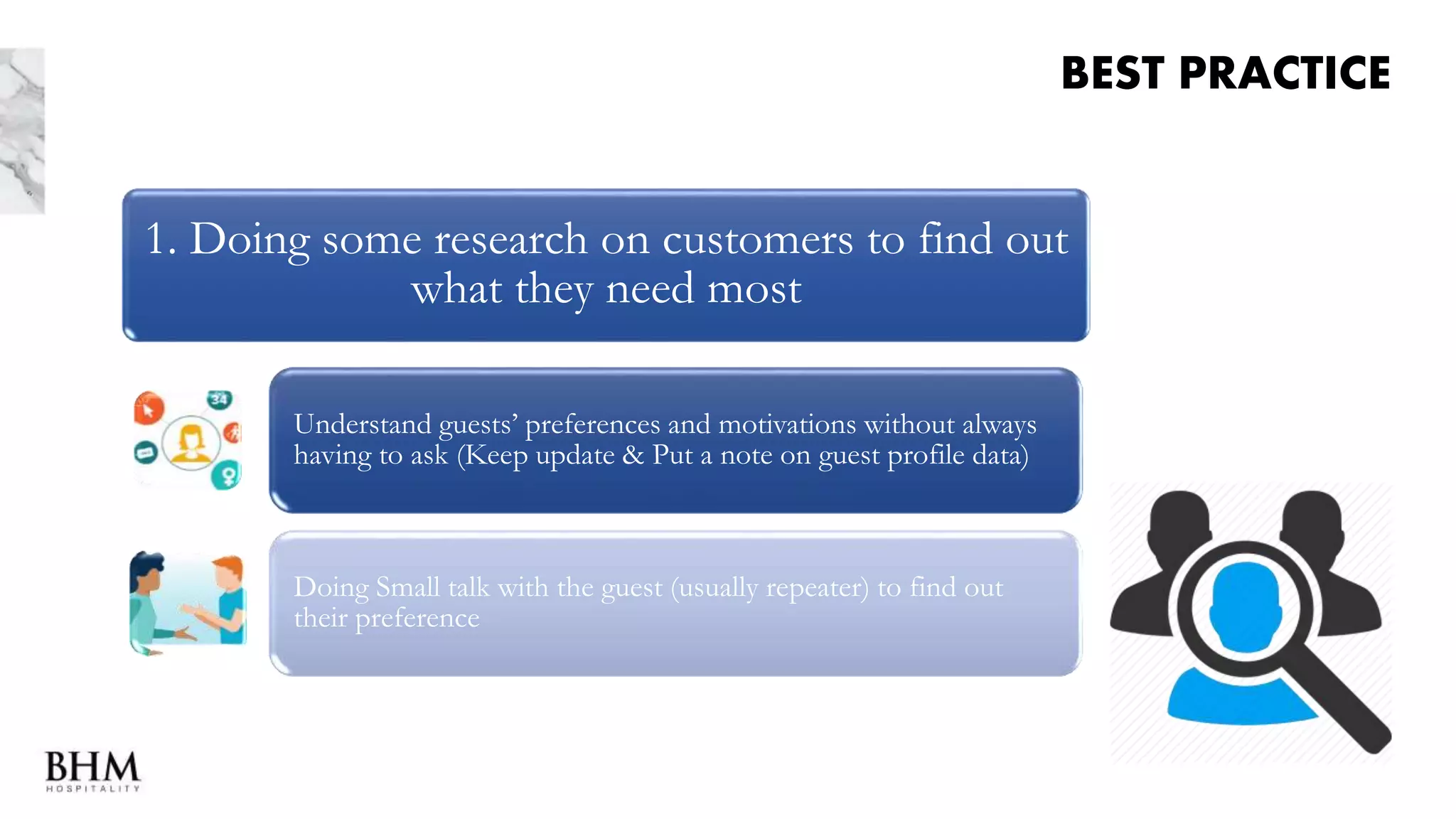 BEST PRACTICE

1. Doing some research on customers to find out what they need most

34

Understand guests' preferences and motivations without always having to ask (Keep update & Put a note on guest profile data)

Doing Small talk with the guest (usually repeater) to find out their preference

BHM
HOSPITALITY